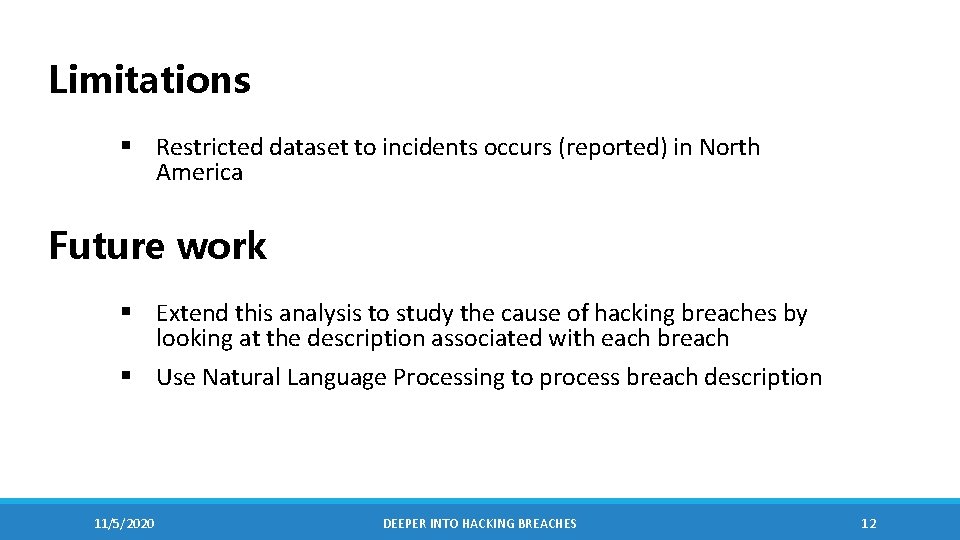 Limitations

▪ Restricted dataset to incidents occurs (reported) in North America

Future work

▪ Extend this analysis to study the cause of hacking breaches by looking at the description associated with each breach

▪ Use Natural Language Processing to process breach description

11/5/2020

DEEPER INTO HACKING BREACHES

12